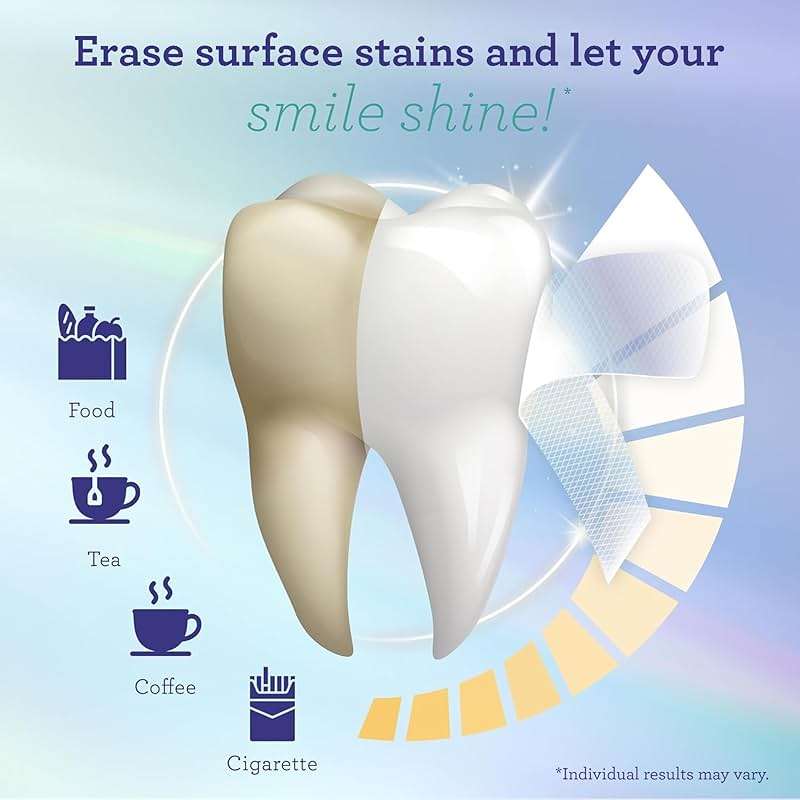 Erase surface stains and let your smile shine!*

Food

Tea

Coffee

Cigarette

*Individual results may vary.